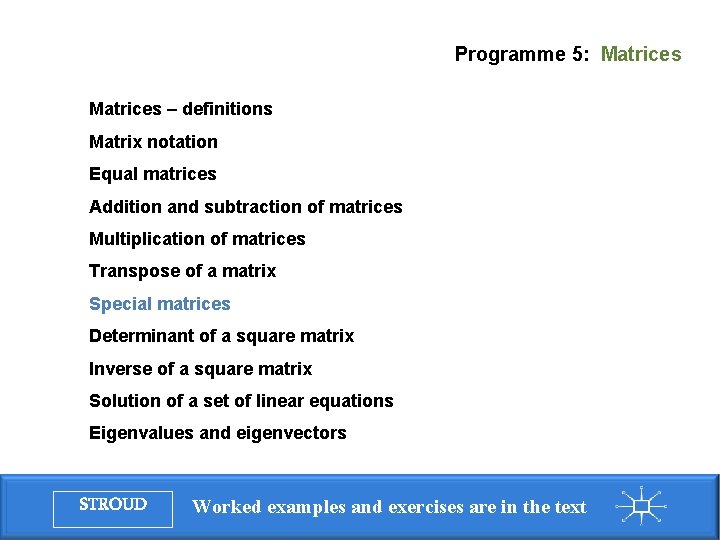 Programme 5: Matrices

Matrices – definitions

Matrix notation

Equal matrices

Addition and subtraction of matrices

Multiplication of matrices

Transpose of a matrix

Special matrices

Determinant of a square matrix

Inverse of a square matrix

Solution of a set of linear equations

Eigenvalues and eigenvectors

STROUD

Worked examples and exercises are in the text